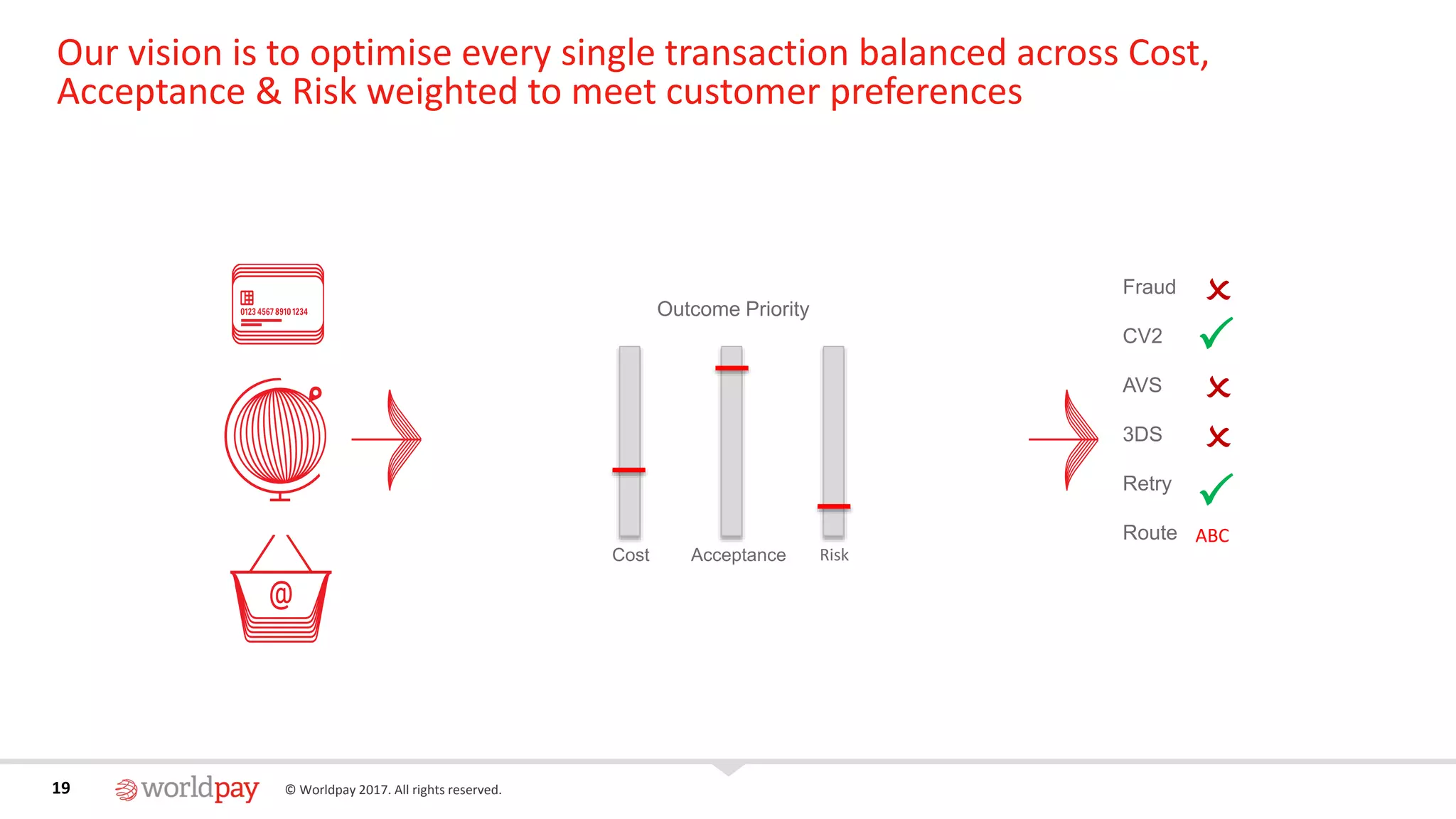 Our vision is to optimise every single transaction balanced across Cost, Acceptance & Risk weighted to meet customer preferences

0123 4567 8910 1234

@

Outcome Priority

Cost Acceptance Risk

Fraud ✗
CV2 ✓
AVS ✗
3DS ✗
Retry ✓
Route ABC

19 worldpay © Worldpay 2017. All rights reserved.